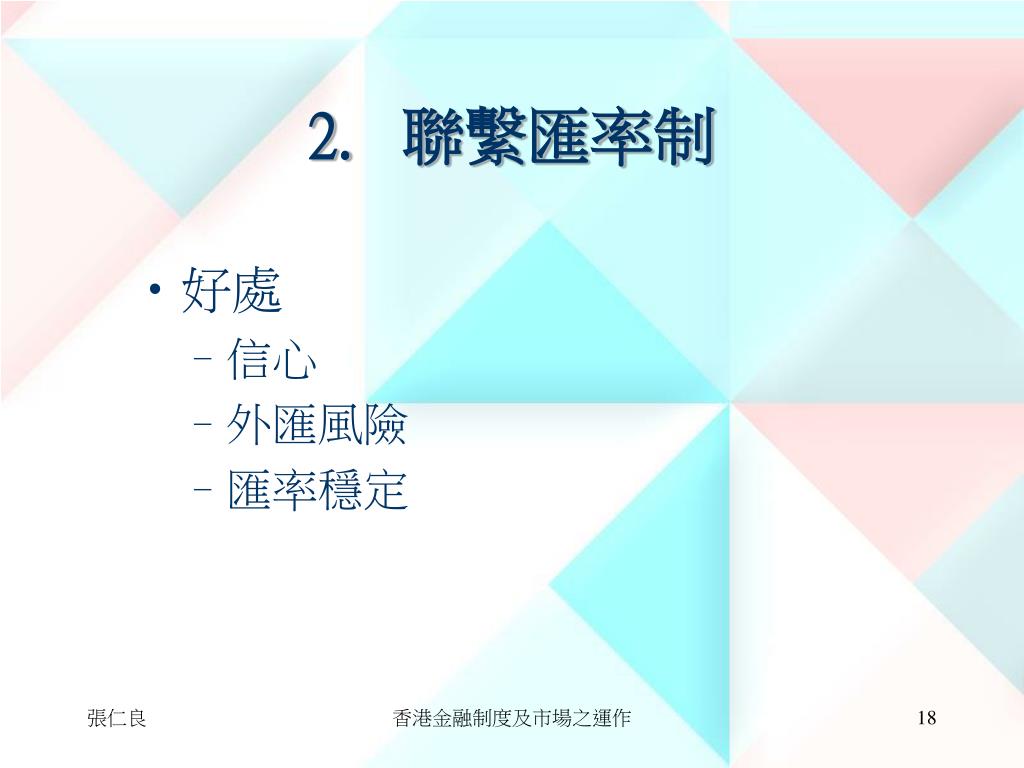 2. 聯繫匯率制

• 好處
– 信心
– 外匯風險
– 匯率穩定

張仁良

香港金融制度及市場之運作

18